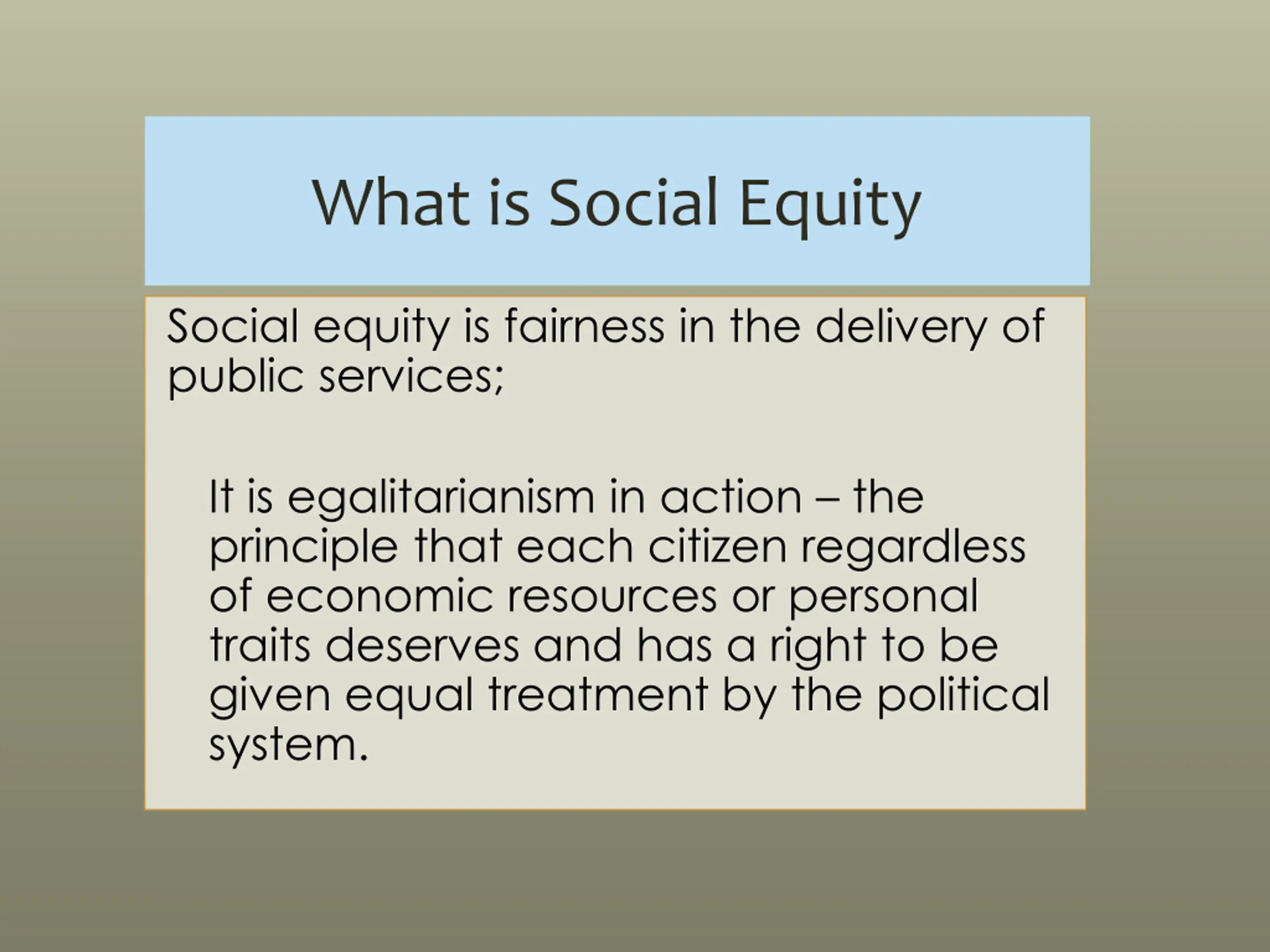 What is Social Equity

Social equity is fairness in the delivery of public services;

It is egalitarianism in action – the principle that each citizen regardless of economic resources or personal traits deserves and has a right to be given equal treatment by the political system.